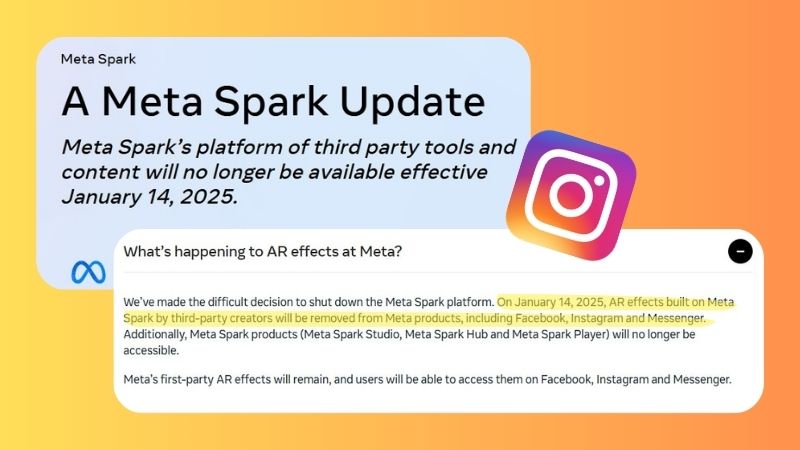 Meta Spark

A Meta Spark Update

Meta Spark's platform of third party tools and content will no longer be available effective January 14, 2025.

What's happening to AR effects at Meta?

We've made the difficult decision to shut down the Meta Spark platform. On January 14, 2025, AR effects built on Meta Spark by third-party creators will be removed from Meta products, including Facebook, Instagram and Messenger. Additionally, Meta Spark products (Meta Spark Studio, Meta Spark Hub and Meta Spark Player) will no longer be accessible.

Meta's first-party AR effects will remain, and users will be able to access them on Facebook, Instagram and Messenger.